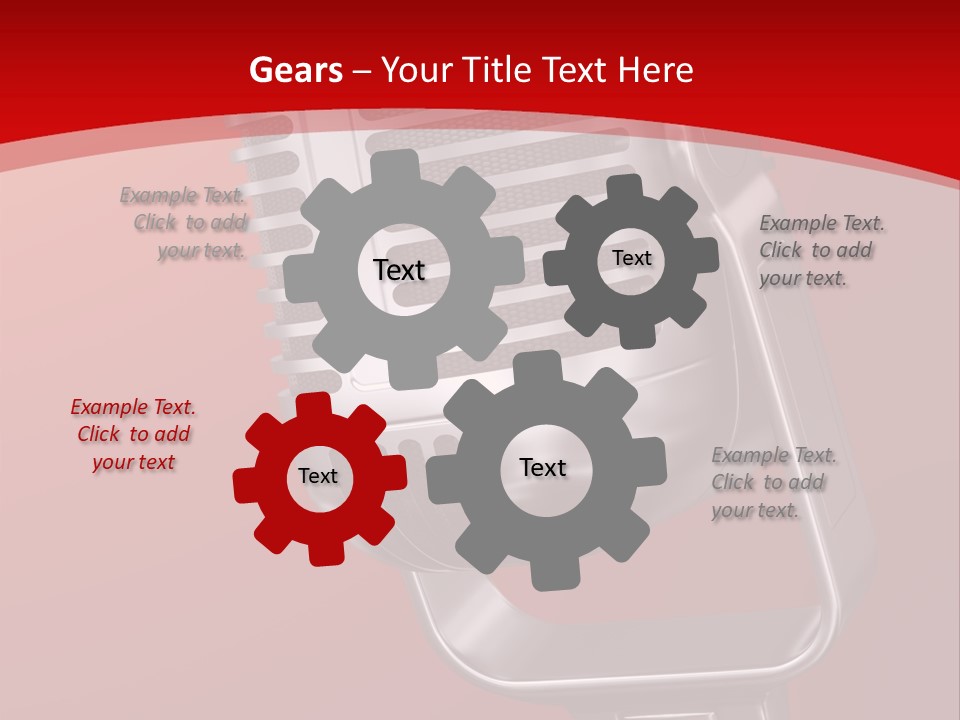 Gears – Your Title Text Here

Example Text. Click to add your text.

Text

Text

Example Text. Click to add your text.

Example Text. Click to add your text

Text

Text

Example Text. Click to add your text.